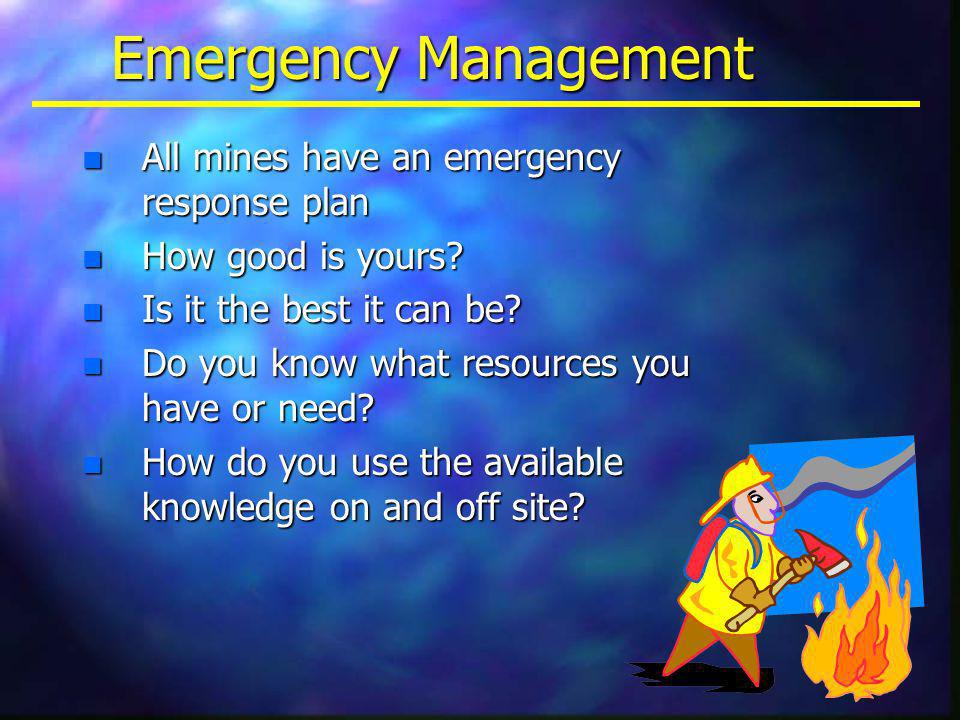 Emergency Management

- All mines have an emergency response plan
- How good is yours?
- Is it the best it can be?
- Do you know what resources you have or need?
- How do you use the available knowledge on and off site?